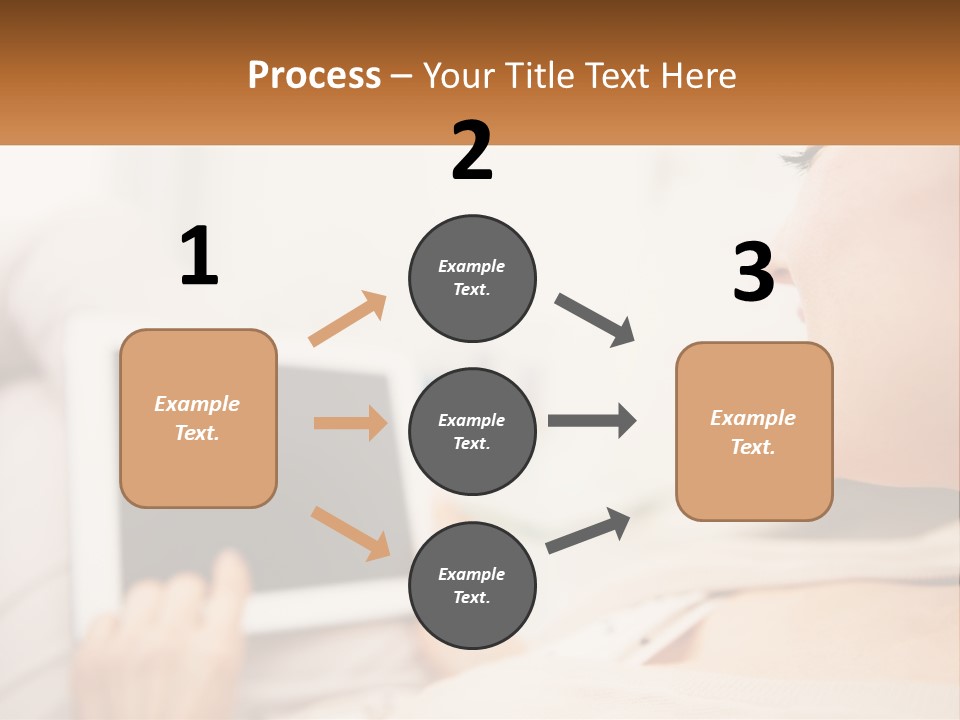 Process – Your Title Text Here

1

Example Text.

2

Example Text.

Example Text.

Example Text.

3

Example Text.